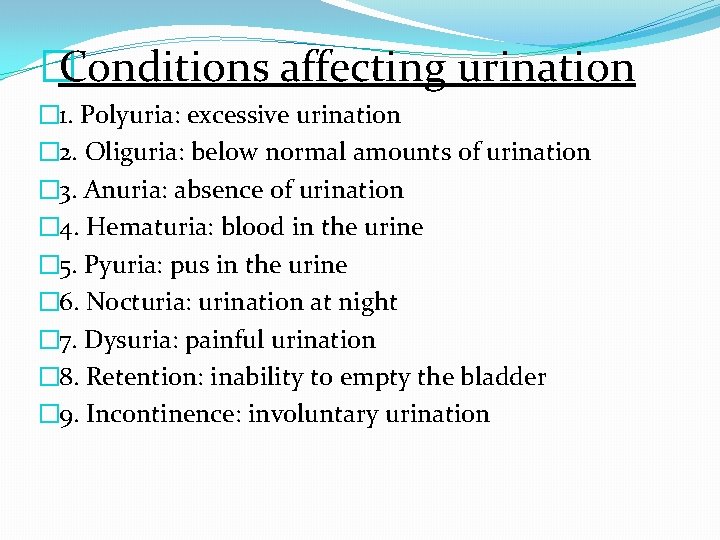 Conditions affecting urination

1. Polyuria: excessive urination

2. Oliguria: below normal amounts of urination

3. Anuria: absence of urination

4. Hematuria: blood in the urine

5. Pyuria: pus in the urine

6. Nocturia: urination at night

7. Dysuria: painful urination

8. Retention: inability to empty the bladder

9. Incontinence: involuntary urination